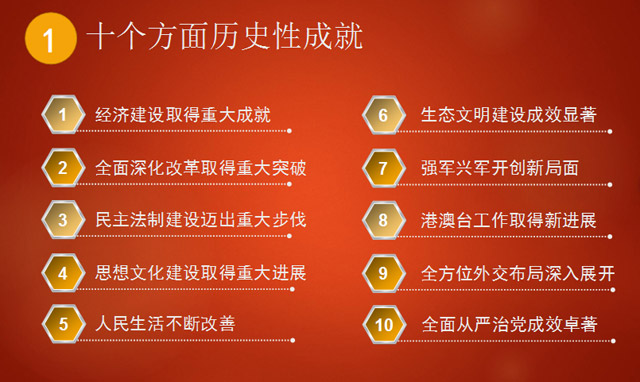 1 十个方面历史性成就

1 经济建设取得重大成就

2 全面深化改革取得重大突破

3 民主法制建设迈出重大步伐

4 思想文化建设取得重大进展

5 人民生活不断改善

6 生态文明建设成效显著

7 强军兴军开创新局面

8 港澳台工作取得新进展

9 全方位外交布局深入展开

10 全面从严治党成效卓著